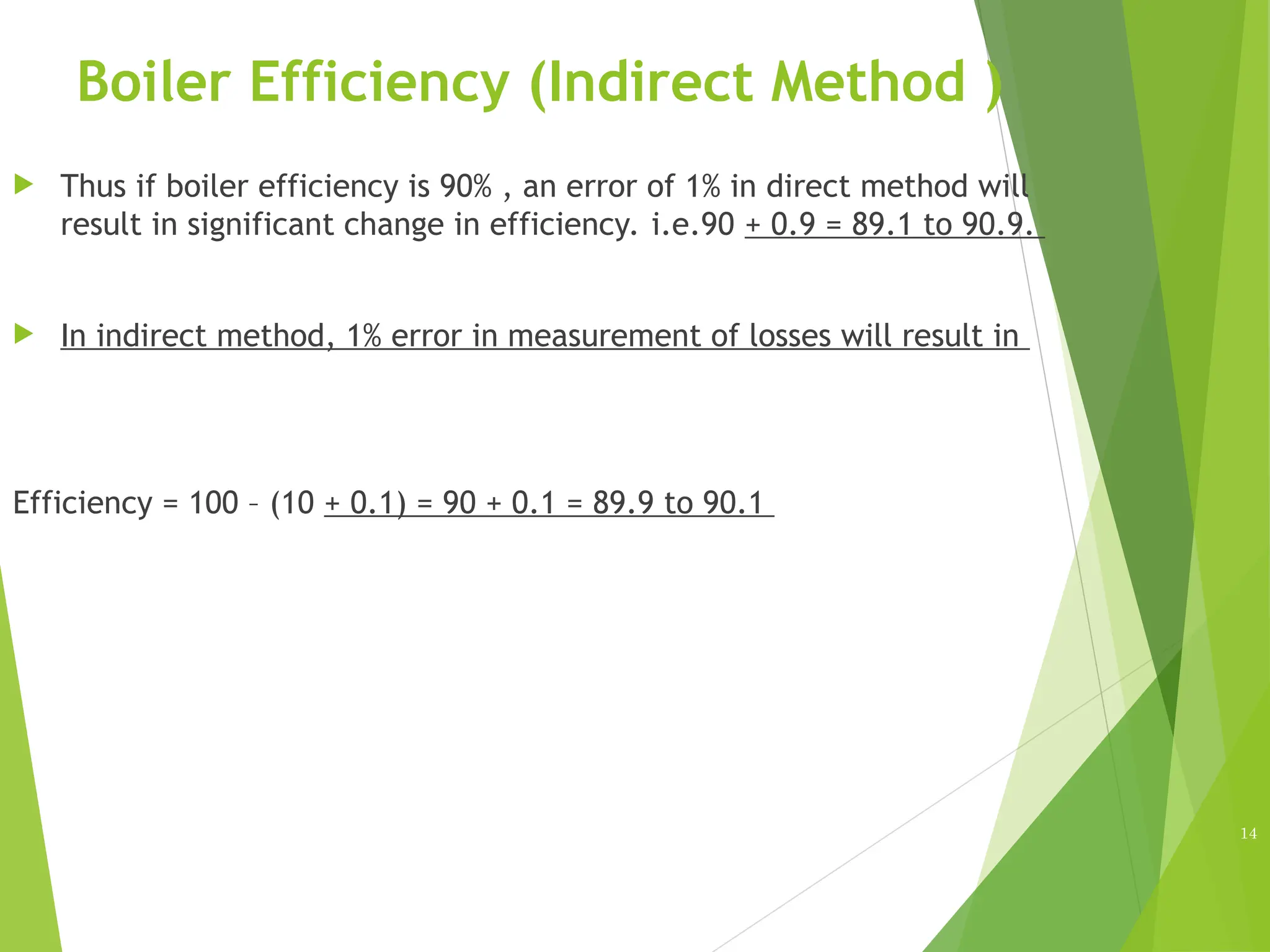 Boiler Efficiency (Indirect Method )

Thus if boiler efficiency is 90% , an error of 1% in direct method will result in significant change in efficiency. i.e.90 + 0.9 = 89.1 to 90.9.

In indirect method, 1% error in measurement of losses will result in

Efficiency = 100 – (10 + 0.1) = 90 + 0.1 = 89.9 to 90.1

14